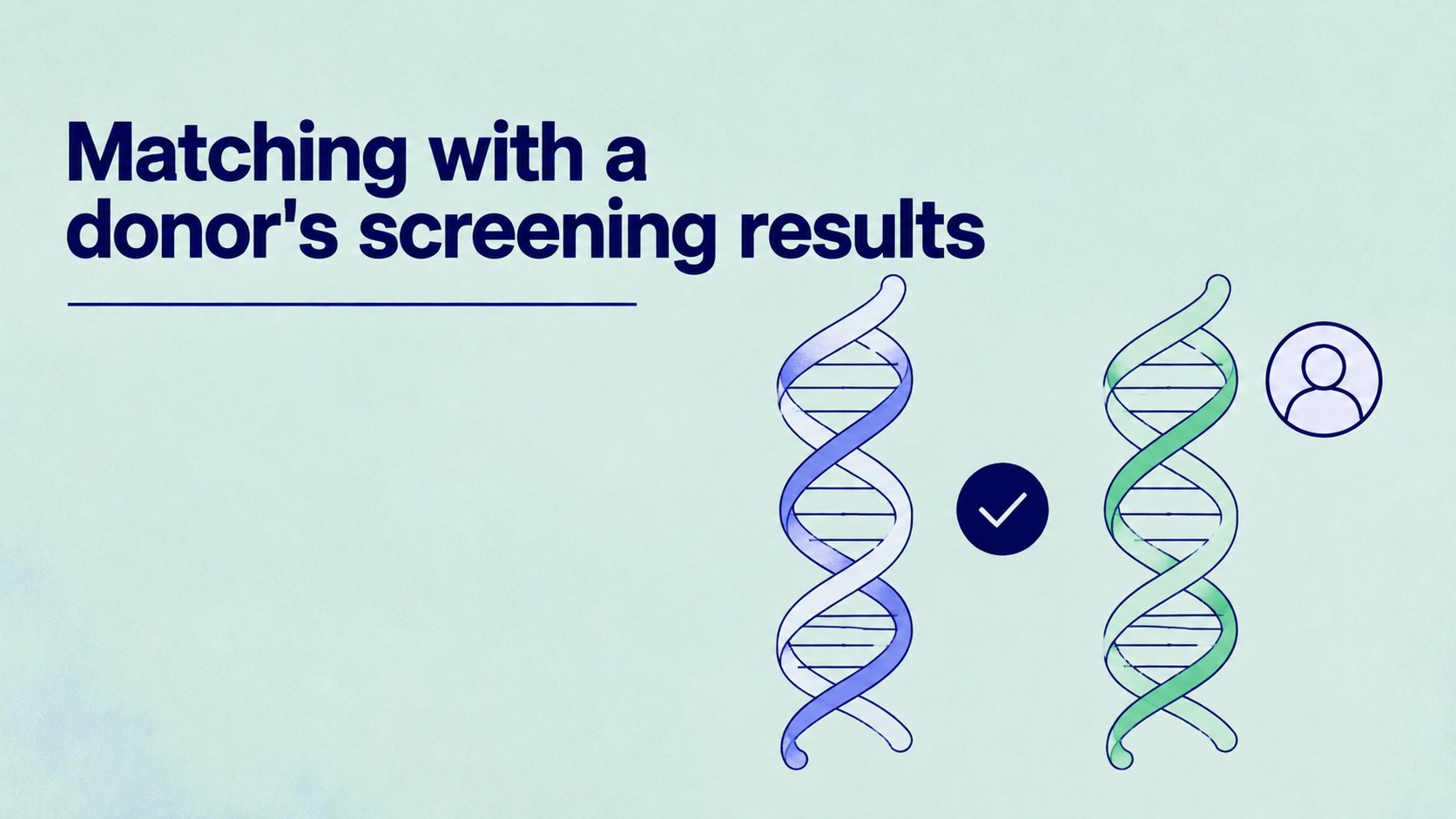 Matching with a donor's screening results